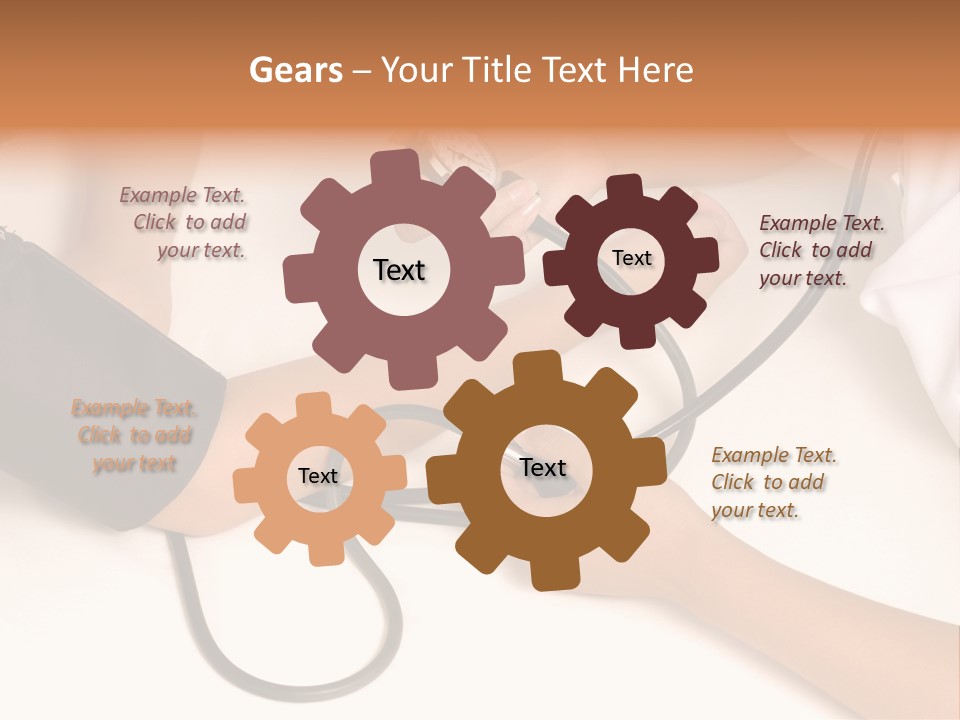 Gears – Your Title Text Here

Example Text. Click to add your text.

Text

Text

Example Text. Click to add your text.

Example Text. Click to add your text

Text

Text

Example Text. Click to add your text.